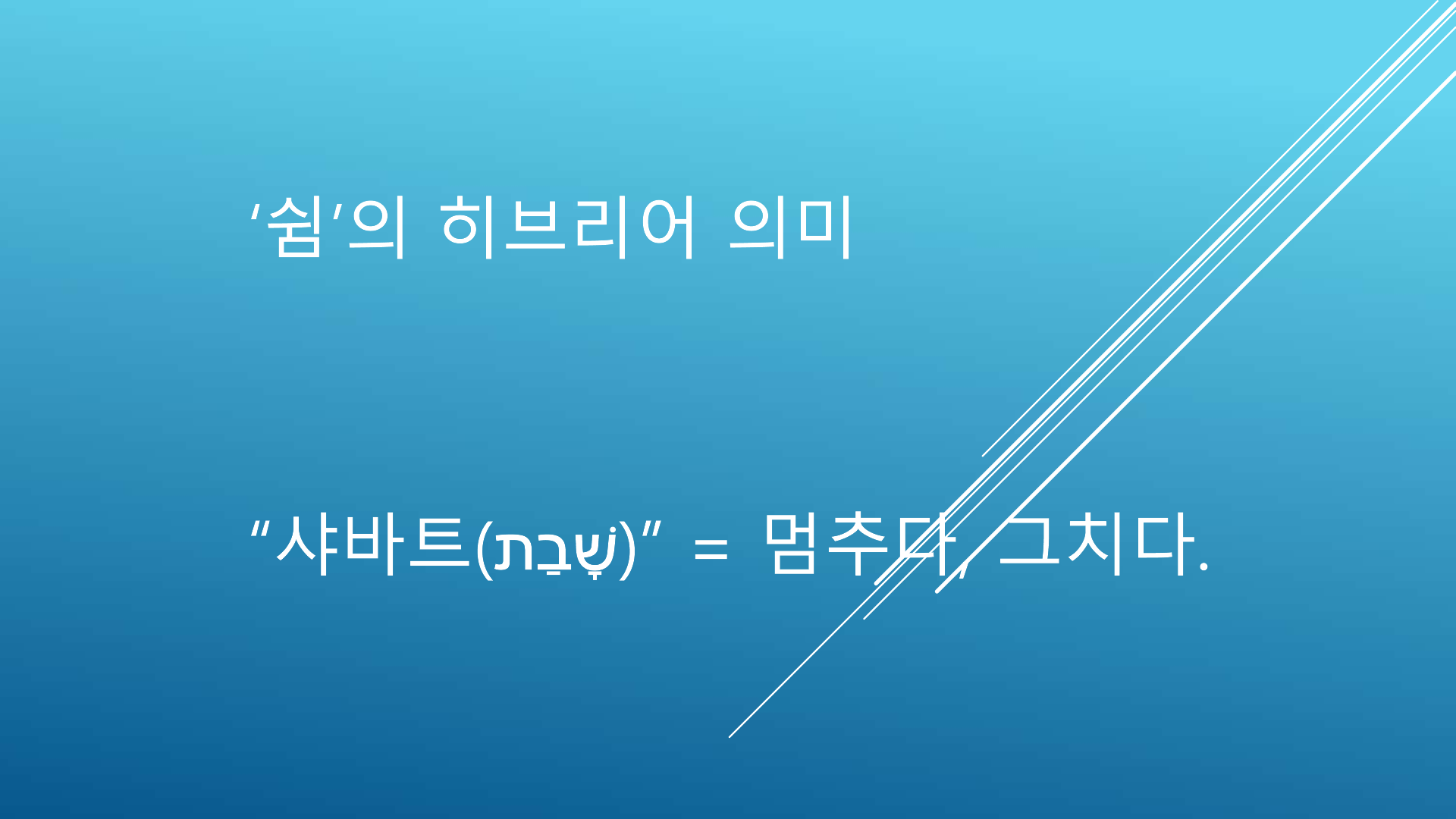 ‘쉼’의 히브리어 의미

“샤바트(שָׁבַת)” = 멈추다, 그치다.